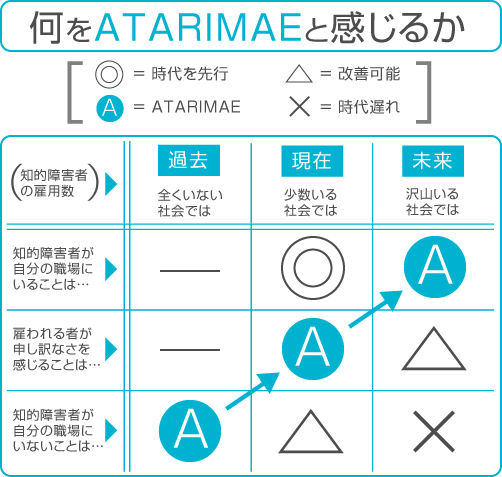 何をATARIMAEと感じるか

◎ = 時代を先行　△ = 改善可能
A = ATARIMAE　× = 時代遅れ

| (知的障害者の雇用数) | 過去 全くいない社会では | 現在 少数いる社会では | 未来 沢山いる社会では |
|---|---|---|---|
| 知的障害者が自分の職場にいることは… | — | ◎ | A |
| 雇われる者が申し訳なさを感じることは… | — | A | △ |
| 知的障害者が自分の職場にいないことは… | A | △ | × |